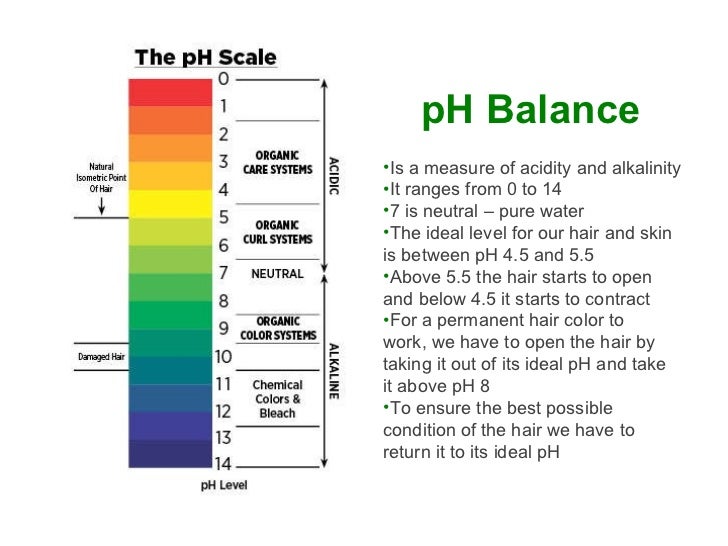 The pH Scale

Natural Isometric Point Of Hair

Damaged Hair

0
1
2
3
4
5
6
7
8
9
10
11
12
13
14

ORGANIC CARE SYSTEMS

ORGANIC CURL SYSTEMS

NEUTRAL

ORGANIC COLOR SYSTEMS

Chemical Colors & Bleach

ACIDIC

ALKALINE

pH Level

pH Balance

•Is a measure of acidity and alkalinity
•It ranges from 0 to 14
•7 is neutral – pure water
•The ideal level for our hair and skin is between pH 4.5 and 5.5
•Above 5.5 the hair starts to open and below 4.5 it starts to contract
•For a permanent hair color to work, we have to open the hair by taking it out of its ideal pH and take it above pH 8
•To ensure the best possible condition of the hair we have to return it to its ideal pH